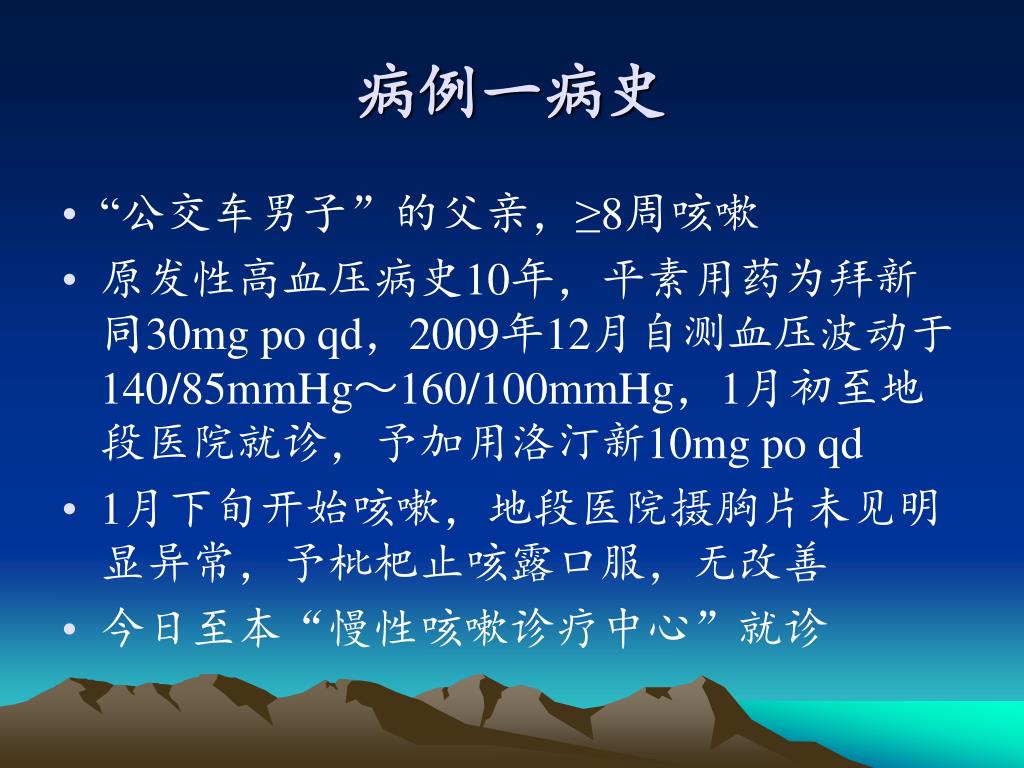 病例一病史

• “公交车男子”的父亲，≥8周咳嗽
• 原发性高血压病史10年，平素用药为拜新同30mg po qd，2009年12月自测血压波动于140/85mmHg～160/100mmHg，1月初至地段医院就诊，予加用洛汀新10mg po qd
• 1月下旬开始咳嗽，地段医院摄胸片未见明显异常，予枇杷止咳露口服，无改善
• 今日至本“慢性咳嗽诊疗中心”就诊